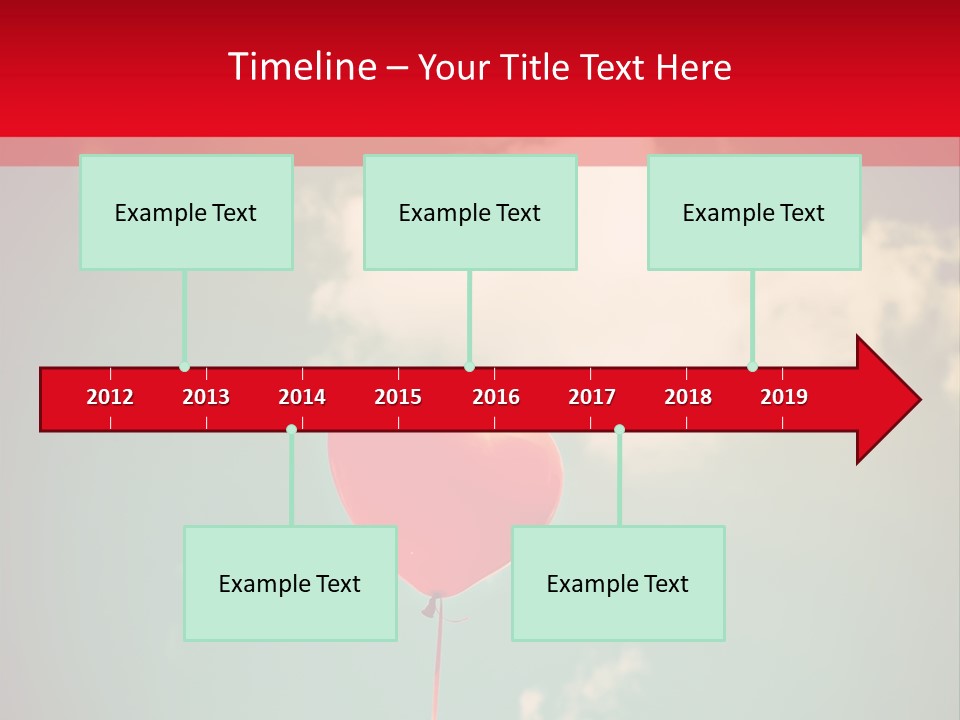 Timeline – Your Title Text Here

Example Text

Example Text

Example Text

2012 2013 2014 2015 2016 2017 2018 2019

Example Text

Example Text